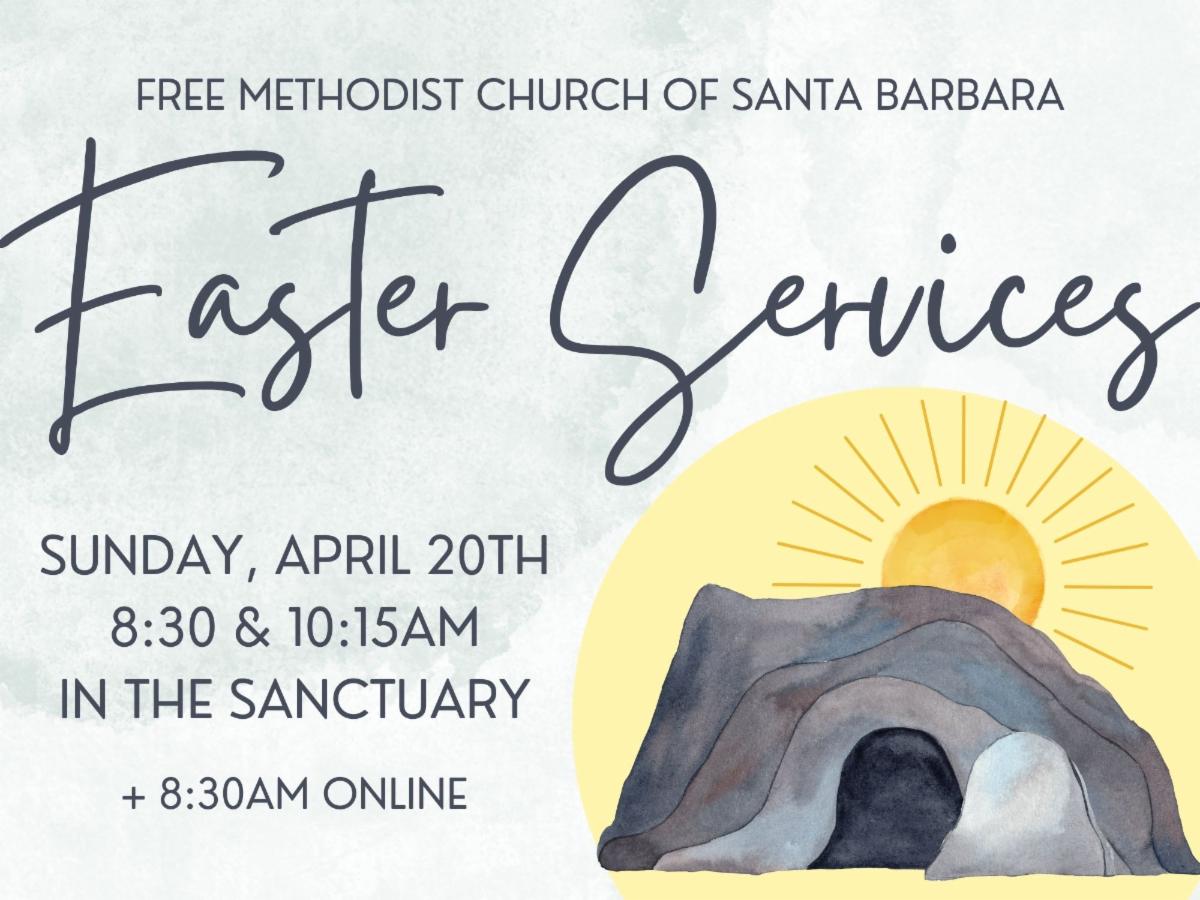 FREE METHODIST CHURCH OF SANTA BARBARA

Easter Services

SUNDAY, APRIL 20TH
8:30 & 10:15AM
IN THE SANCTUARY

+ 8:30AM ONLINE